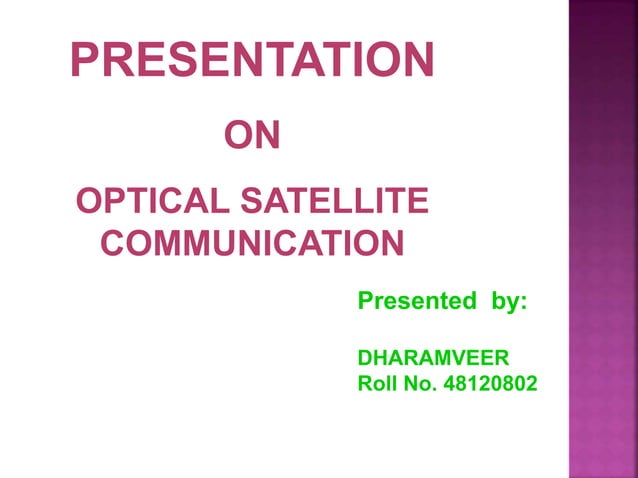 PRESENTATION

ON

OPTICAL SATELLITE COMMUNICATION

Presented by:

DHARAMVEER
Roll No. 48120802